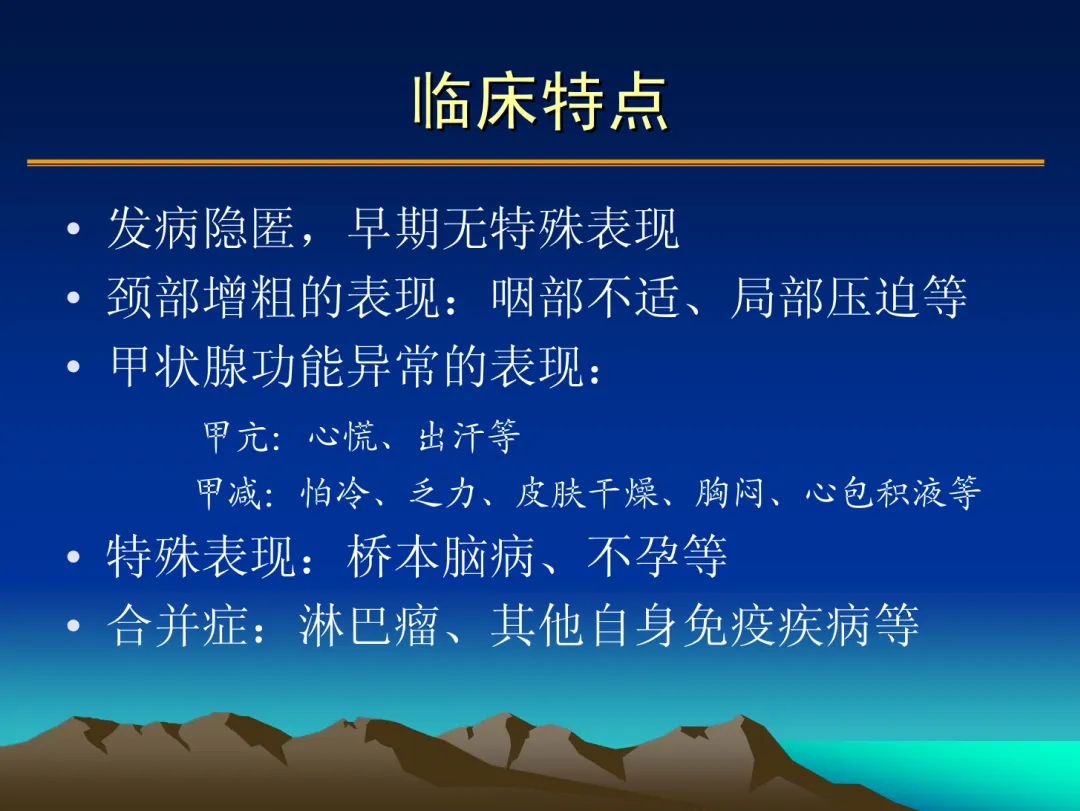 临床特点

• 发病隐匿，早期无特殊表现
• 颈部增粗的表现：咽部不适、局部压迫等
• 甲状腺功能异常的表现：

甲亢：心慌、出汗等
甲减：怕冷、乏力、皮肤干燥、胸闷、心包积液等

• 特殊表现：桥本脑病、不孕等
• 合并症：淋巴瘤、其他自身免疫疾病等